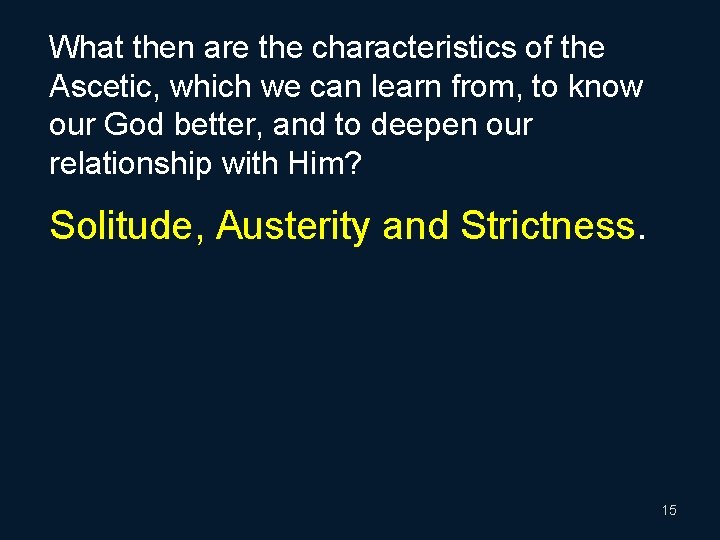 What then are the characteristics of the Ascetic, which we can learn from, to know our God better, and to deepen our relationship with Him?

Solitude, Austerity and Strictness.

15